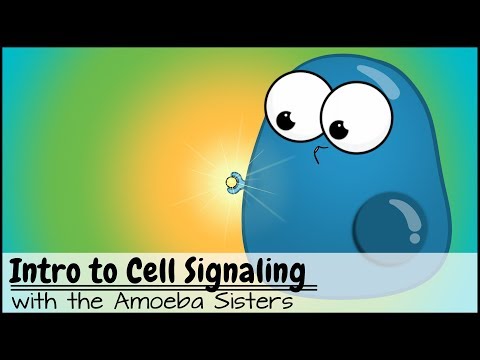 Intro to Cell Signaling
with the Amoeba Sisters